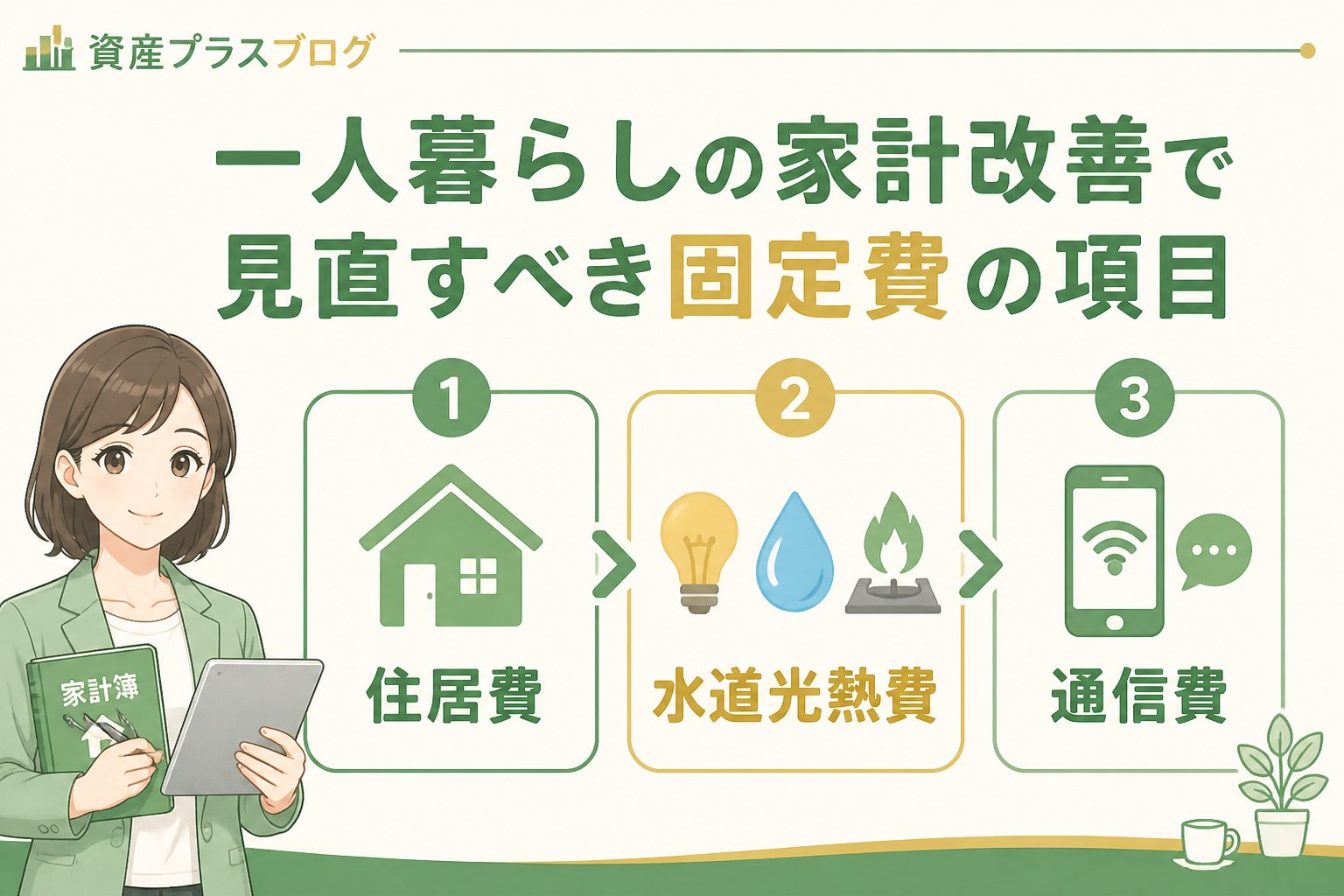 資産プラスブログ

一人暮らしの家計改善で見直すべき固定費の項目

1
住居費

2
水道光熱費

3
通信費

家計簿